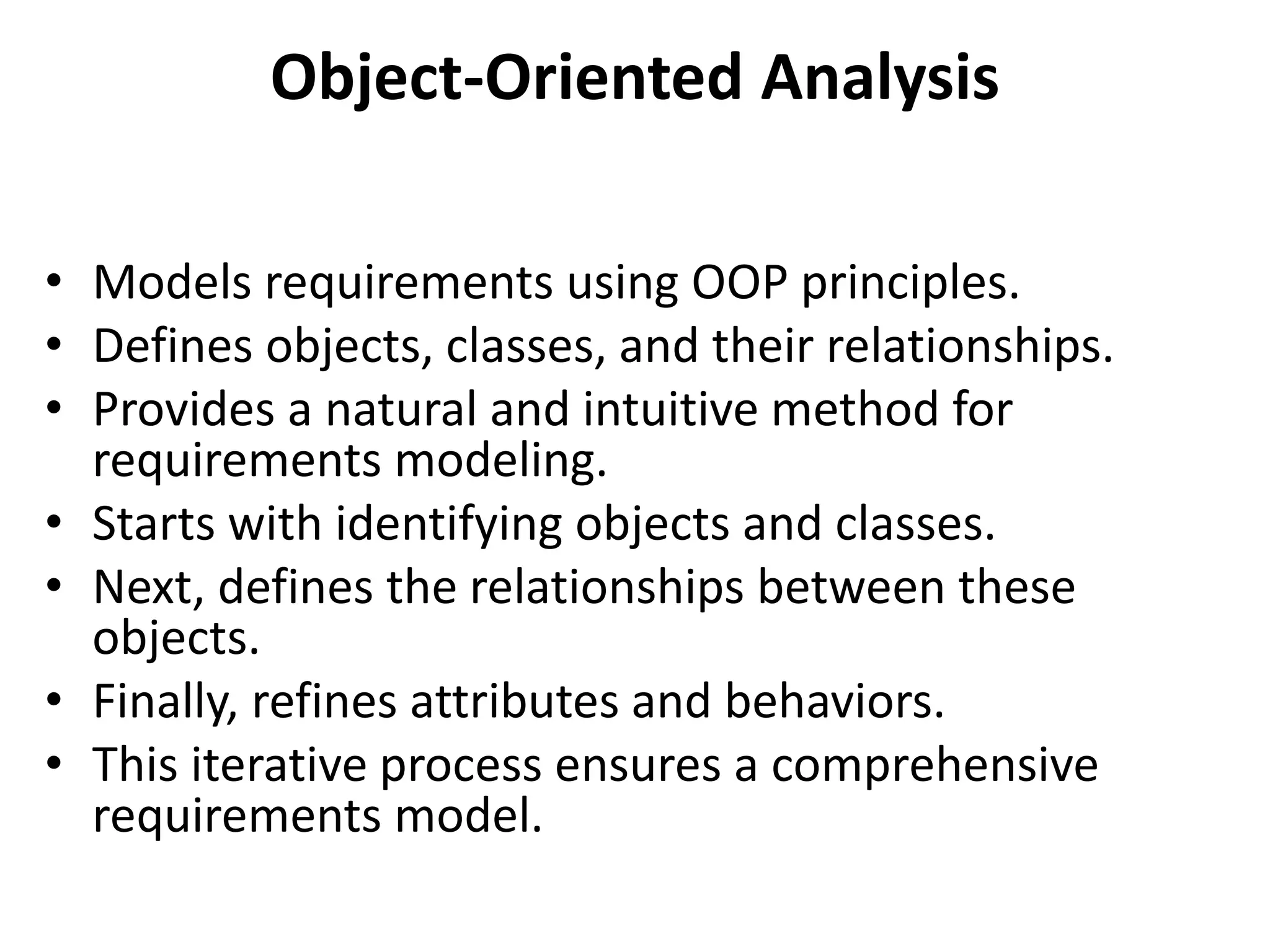 Object-Oriented Analysis

• Models requirements using OOP principles.
• Defines objects, classes, and their relationships.
• Provides a natural and intuitive method for requirements modeling.
• Starts with identifying objects and classes.
• Next, defines the relationships between these objects.
• Finally, refines attributes and behaviors.
• This iterative process ensures a comprehensive requirements model.